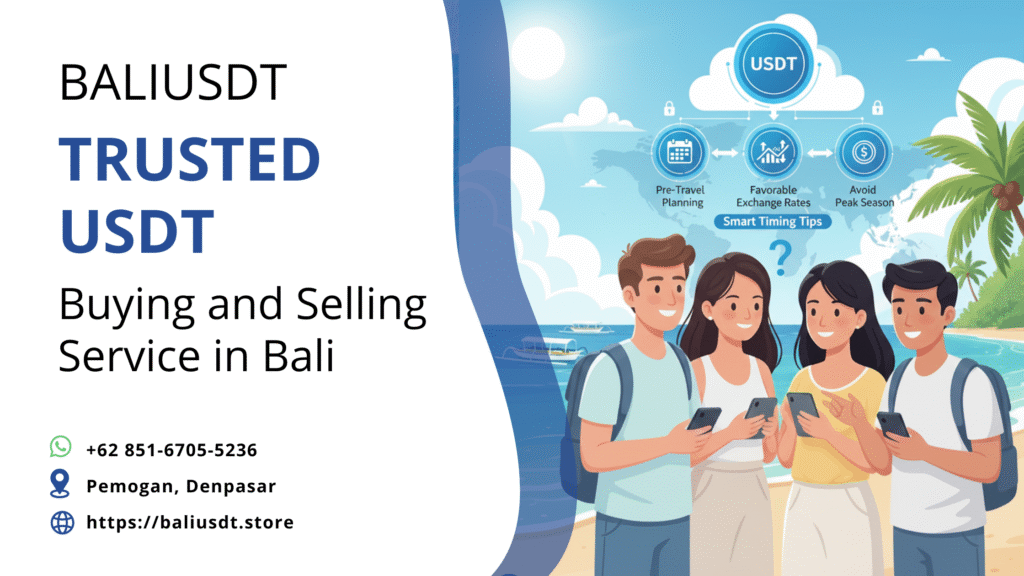 BALIUSDT

TRUSTED USDT

Buying and Selling Service in Bali

+62 851-6705-5236

Pemogan, Denpasar

https://baliusdt.store

USDT

Pre-Travel Planning

Favorable Exchange Rates

Avoid Peak Season

Smart Timing Tips

?